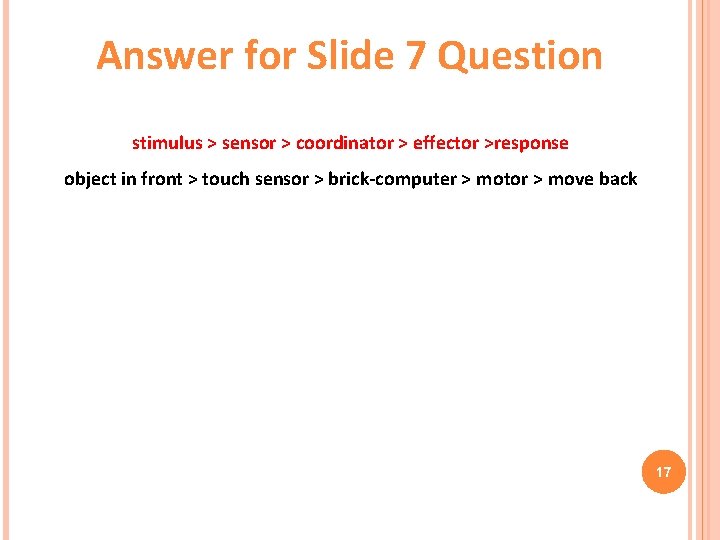 Answer for Slide 7 Question

stimulus > sensor > coordinator > effector >response

object in front > touch sensor > brick-computer > motor > move back

17